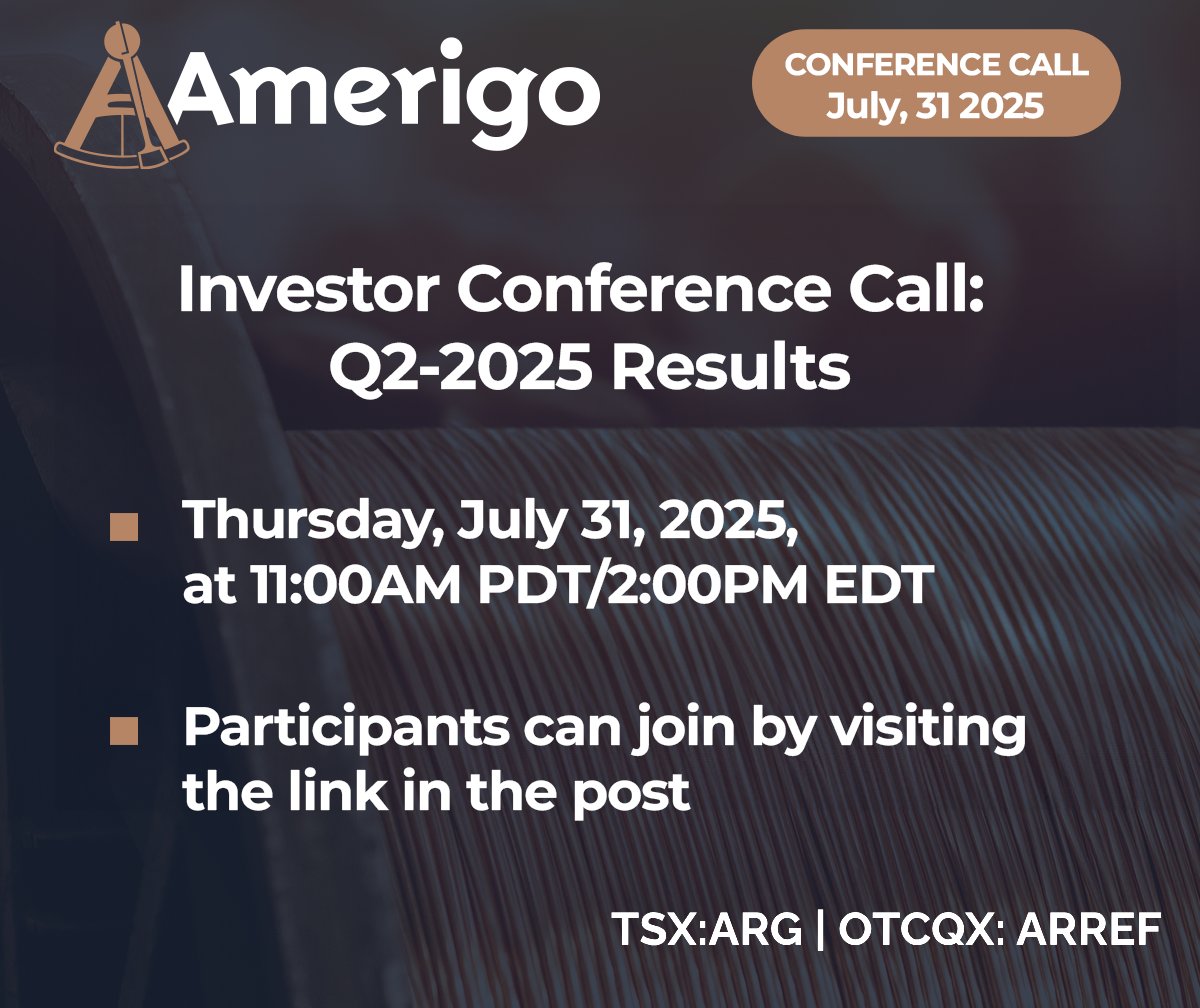 Amerigo

CONFERENCE CALL
July, 31 2025

Investor Conference Call:
Q2-2025 Results

Thursday, July 31, 2025, at 11:00AM PDT/2:00PM EDT

Participants can join by visiting the link in the post

TSX:ARG | OTCQX: ARREF